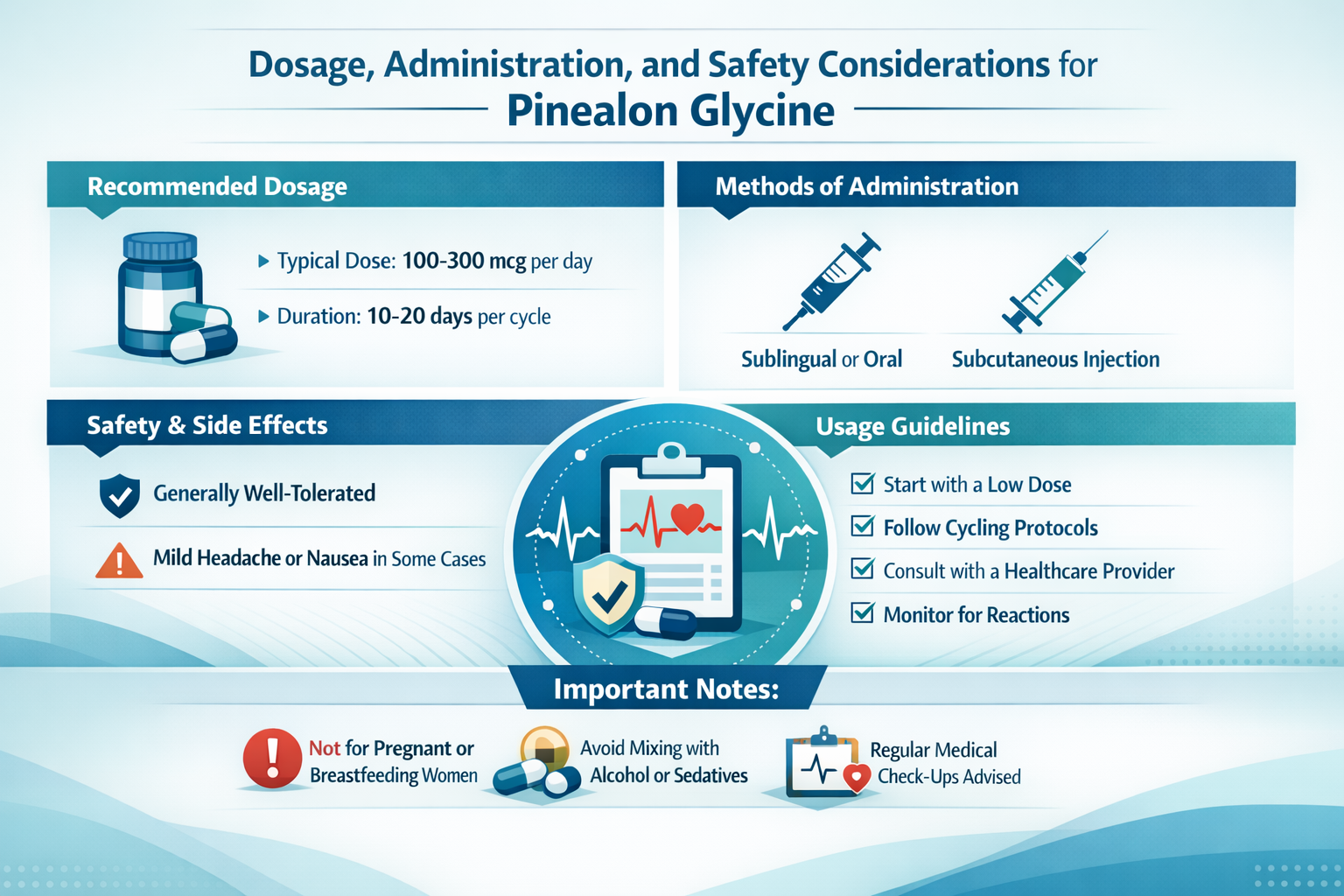 Dosage, Administration, and Safety Considerations for
Pinealon Glycine

Recommended Dosage

Typical Dose: 100-300 mcg per day

Duration: 10-20 days per cycle

Methods of Administration

Sublingual or Oral

Subcutaneous Injection

Safety & Side Effects

Generally Well-Tolerated

Mild Headache or Nausea in Some Cases

Usage Guidelines

Start with a Low Dose

Follow Cycling Protocols

Consult with a Healthcare Provider

Monitor for Reactions

Important Notes:

Not for Pregnant or Breastfeeding Women

Avoid Mixing with Alcohol or Sedatives

Regular Medical Check-Ups Advised